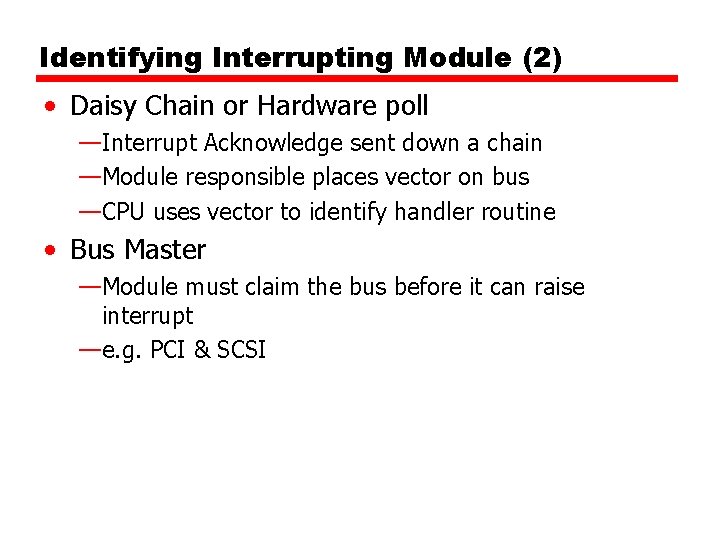 Identifying Interrupting Module (2)

• Daisy Chain or Hardware poll
—Interrupt Acknowledge sent down a chain
—Module responsible places vector on bus
—CPU uses vector to identify handler routine

• Bus Master
—Module must claim the bus before it can raise interrupt
—e.g. PCI & SCSI